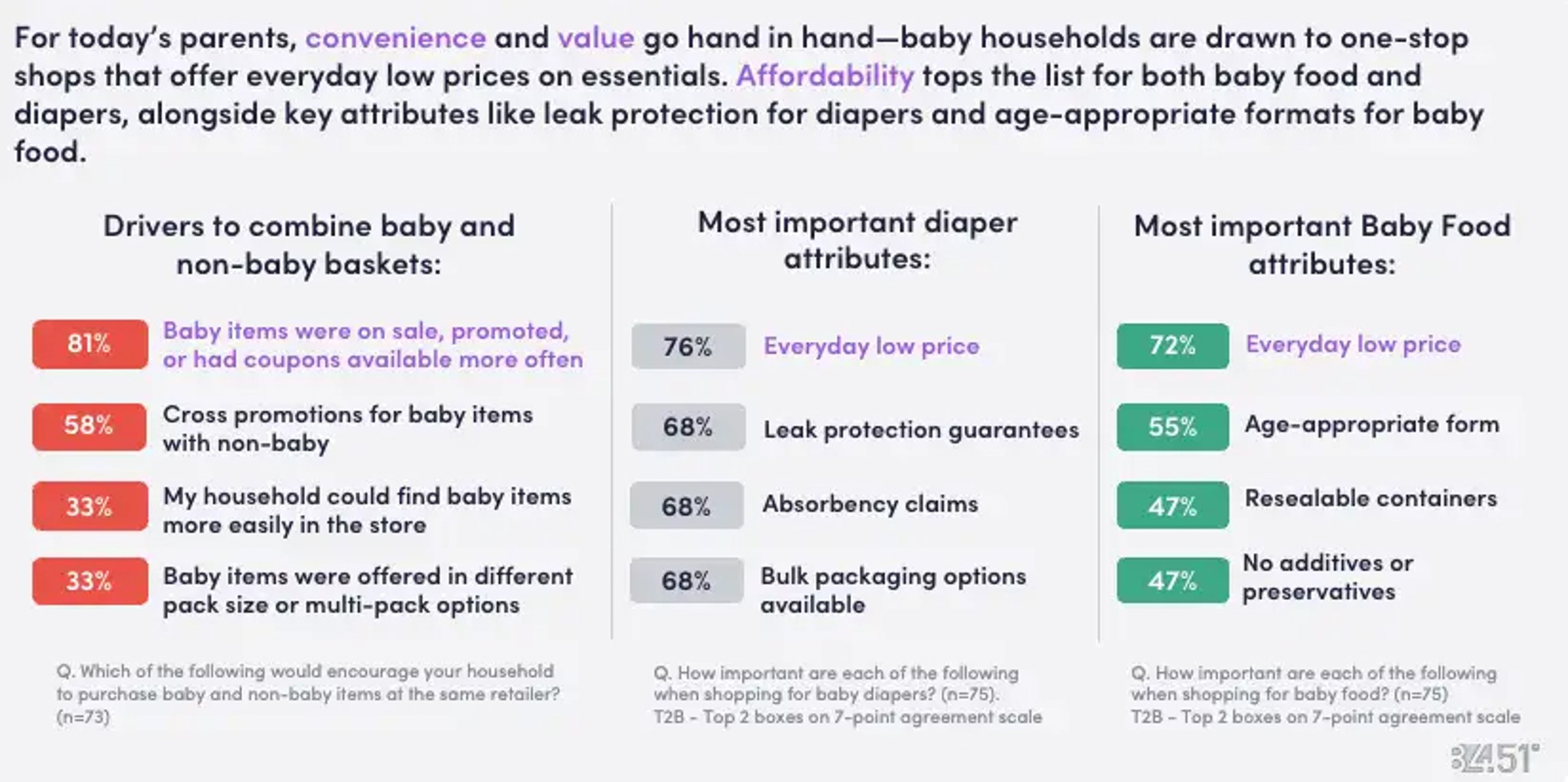 For today's parents, convenience and value go hand in hand—baby households are drawn to one-stop shops that offer everyday low prices on essentials. Affordability tops the list for both baby food and diapers, alongside key attributes like leak protection for diapers and age-appropriate formats for baby food.

Drivers to combine baby and non-baby baskets:

81% Baby items were on sale, promoted, or had coupons available more often

58% Cross promotions for baby items with non-baby

33% My household could find baby items more easily in the store

33% Baby items were offered in different pack size or multi-pack options

Q. Which of the following would encourage your household to purchase baby and non-baby items at the same retailer? (n=73)

Most important diaper attributes:

76% Everyday low price

68% Leak protection guarantees

68% Absorbency claims

68% Bulk packaging options available

Q. How important are each of the following when shopping for baby diapers? (n=75). T2B - Top 2 boxes on 7-point agreement scale

Most important Baby Food attributes:

72% Everyday low price

55% Age-appropriate form

47% Resealable containers

47% No additives or preservatives

Q. How important are each of the following when shopping for baby food? (n=75) T2B - Top 2 boxes on 7-point agreement scale

84.51°